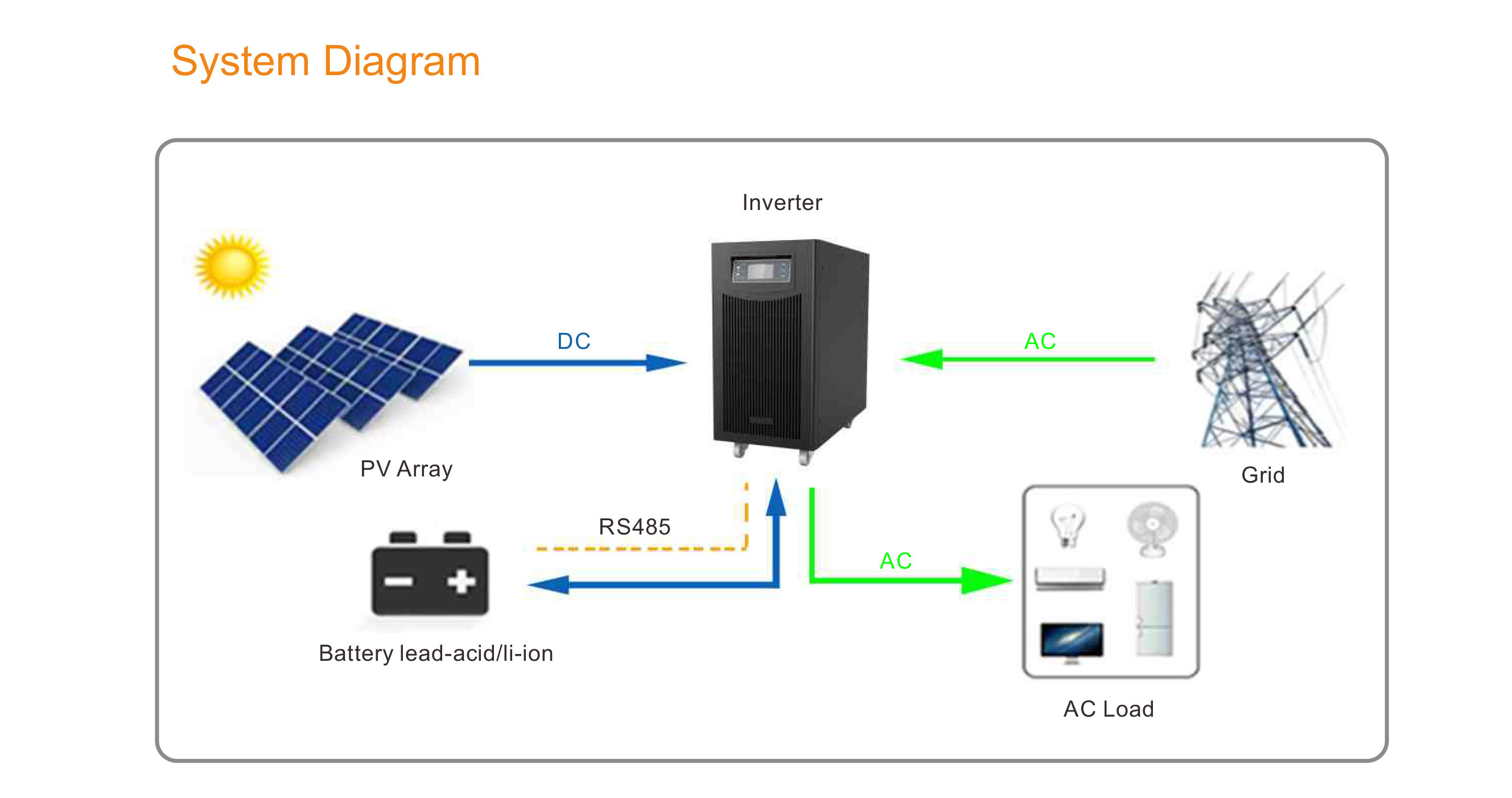 System Diagram

Inverter

DC

AC

PV Array

Grid

RS485

AC

Battery lead-acid/li-ion

AC Load